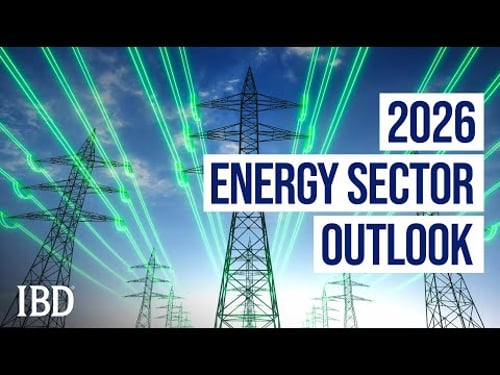 2026
ENERGY SECTOR
OUTLOOK

IBD